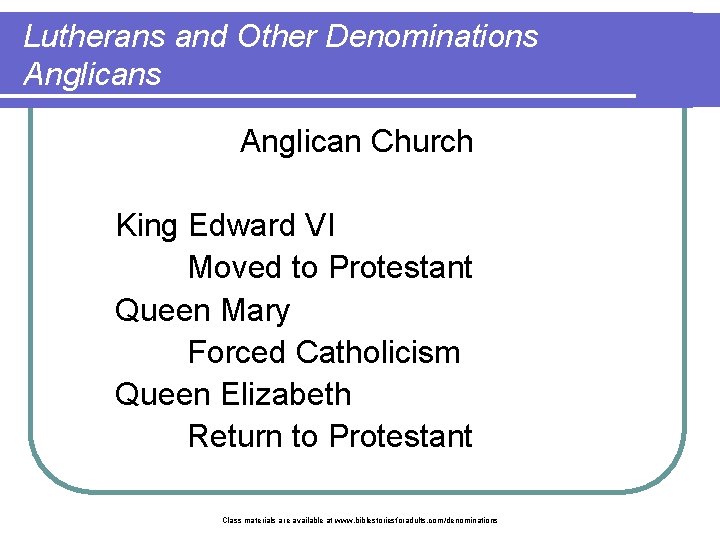 Lutherans and Other Denominations
Anglicans

Anglican Church

King Edward VI
Moved to Protestant
Queen Mary
Forced Catholicism
Queen Elizabeth
Return to Protestant

Class materials are available at www.biblestoriesforadults.com/denominations